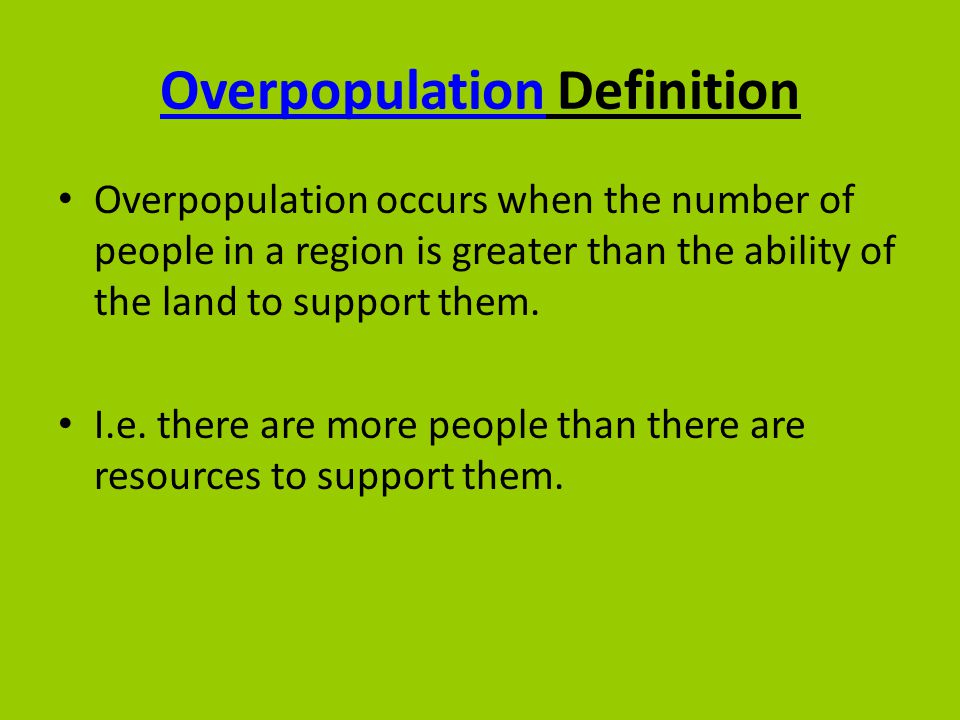 Overpopulation Definition

• Overpopulation occurs when the number of people in a region is greater than the ability of the land to support them.

• I.e. there are more people than there are resources to support them.